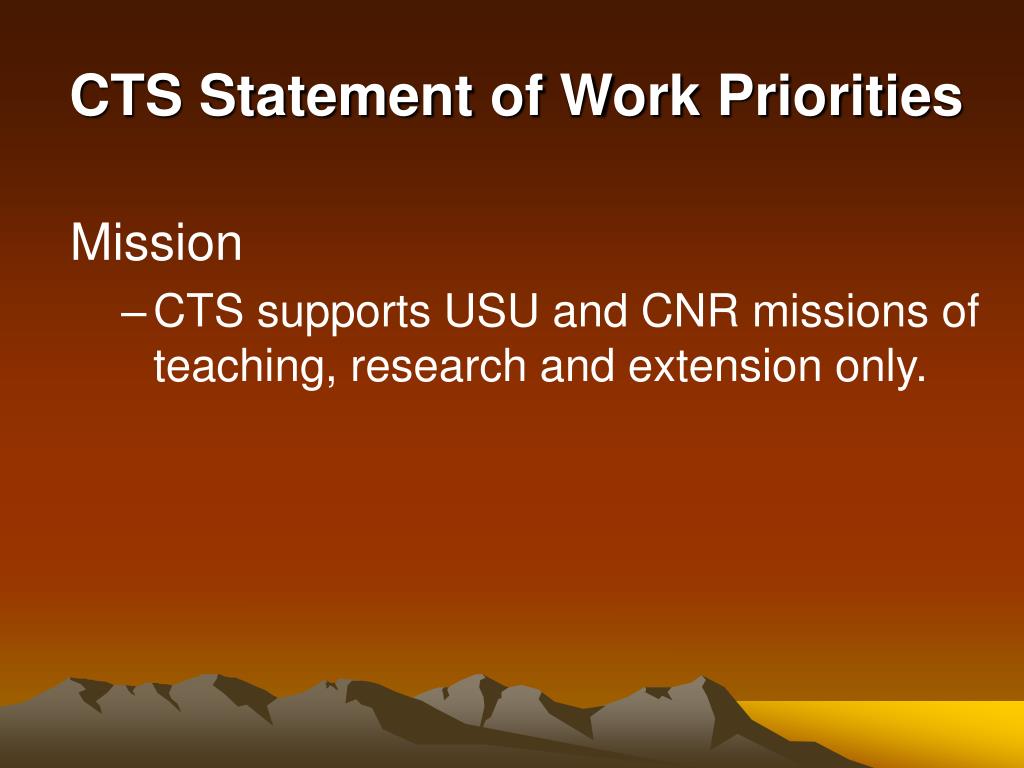 CTS Statement of Work Priorities

Mission

– CTS supports USU and CNR missions of teaching, research and extension only.